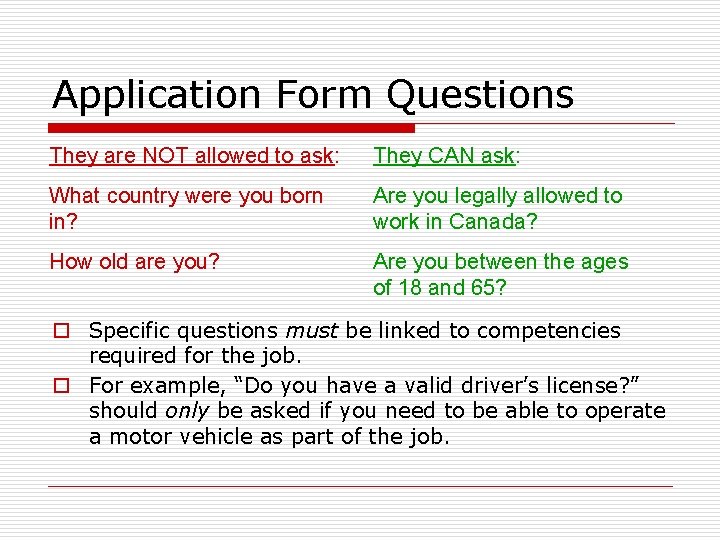 Application Form Questions

They are NOT allowed to ask:

What country were you born in?

How old are you?

They CAN ask:

Are you legally allowed to work in Canada?

Are you between the ages of 18 and 65?

Specific questions must be linked to competencies required for the job.

For example, “Do you have a valid driver’s license?” should only be asked if you need to be able to operate a motor vehicle as part of the job.